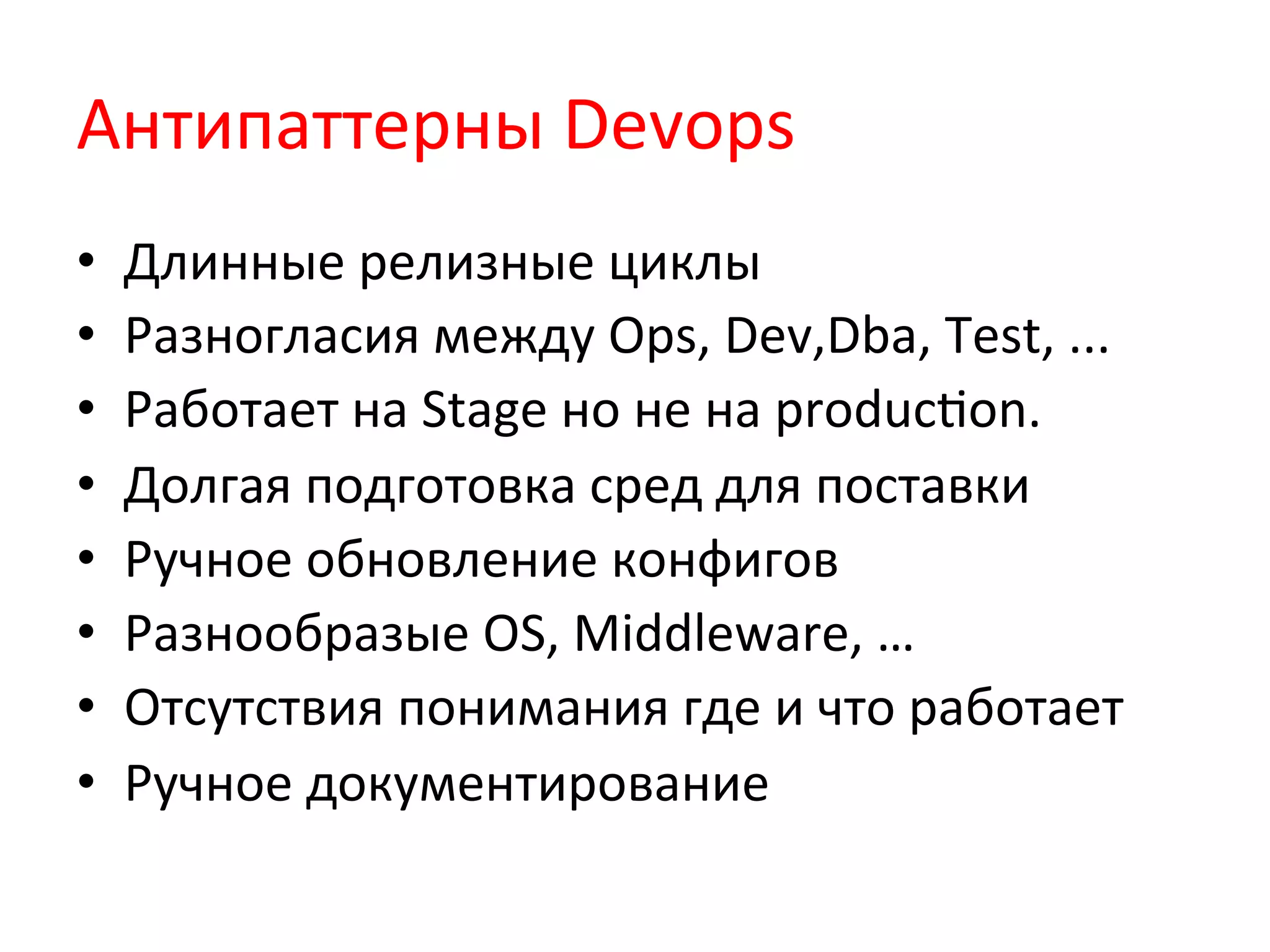 Антипаттерны Devops

• Длинные релизные циклы
• Разногласия между Ops, Dev,Dba, Test, ...
• Работает на Stage но не на production.
• Долгая подготовка сред для поставки
• Ручное обновление конфигов
• Разнообразые OS, Middleware, …
• Отсутствия понимания где и что работает
• Ручное документирование